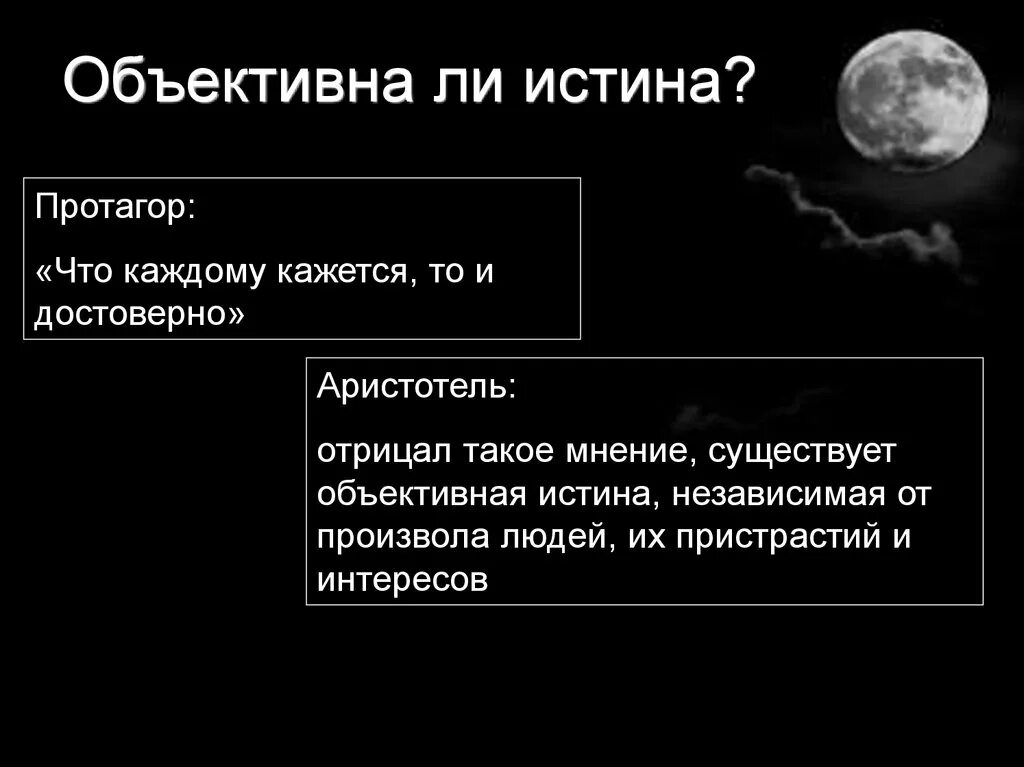 Объективна ли истина?

Протагор:

«Что каждому кажется, то и достоверно»

Аристотель:

отрицал такое мнение, существует объективная истина, независимая от произвола людей, их пристрастий и интересов